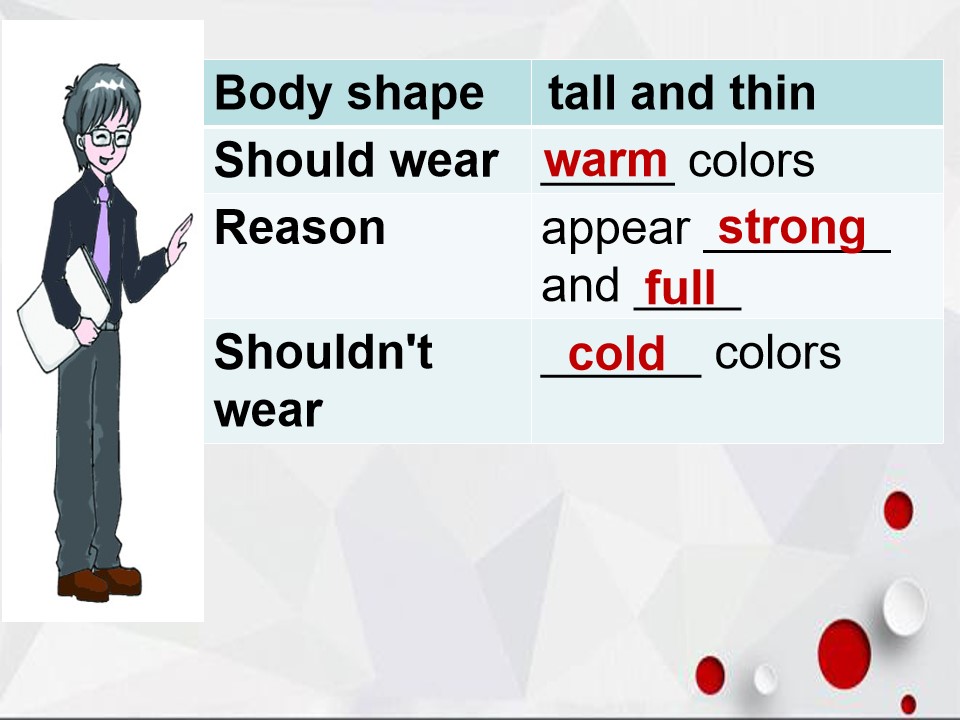 | Body shape | tall and thin |
|---|---|
| Should wear | warm colors |
| Reason | appear strong and full |
| Shouldn't wear | cold colors |